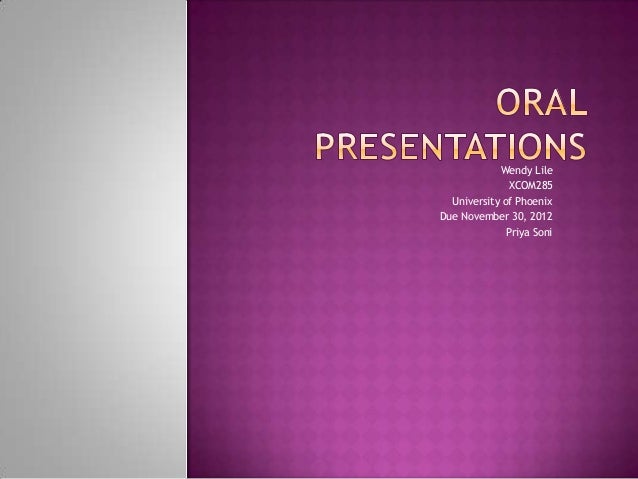 ORAL PRESENTATIONS

Wendy Lile
XCOM285
University of Phoenix
Due November 30, 2012
Priya Soni